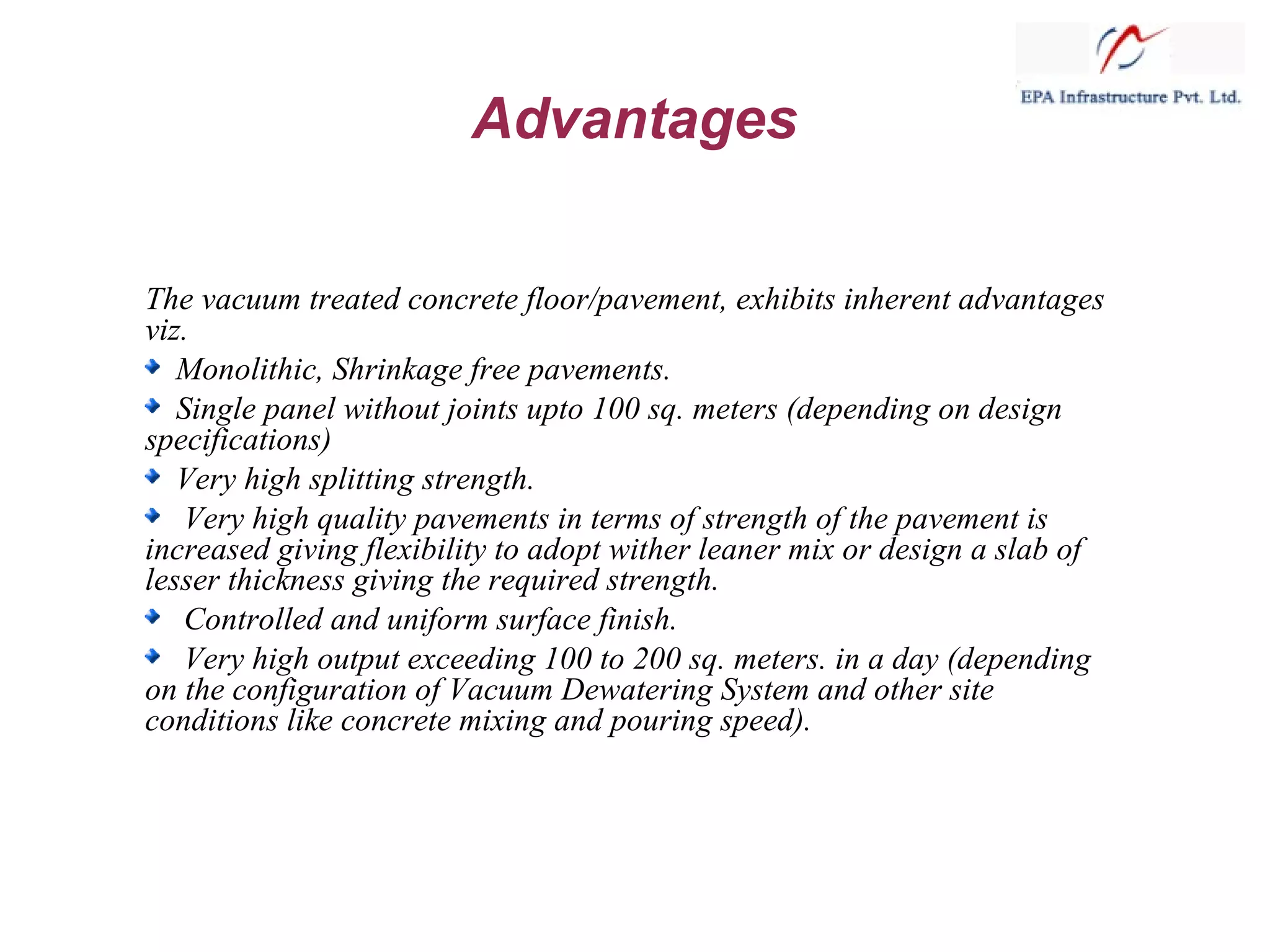 EPA Infrastructure Pvt. Ltd.

Advantages

The vacuum treated concrete floor/pavement, exhibits inherent advantages viz.

- Monolithic, Shrinkage free pavements.
- Single panel without joints upto 100 sq. meters (depending on design specifications)
- Very high splitting strength.
- Very high quality pavements in terms of strength of the pavement is increased giving flexibility to adopt wither leaner mix or design a slab of lesser thickness giving the required strength.
- Controlled and uniform surface finish.
- Very high output exceeding 100 to 200 sq. meters. in a day (depending on the configuration of Vacuum Dewatering System and other site conditions like concrete mixing and pouring speed).